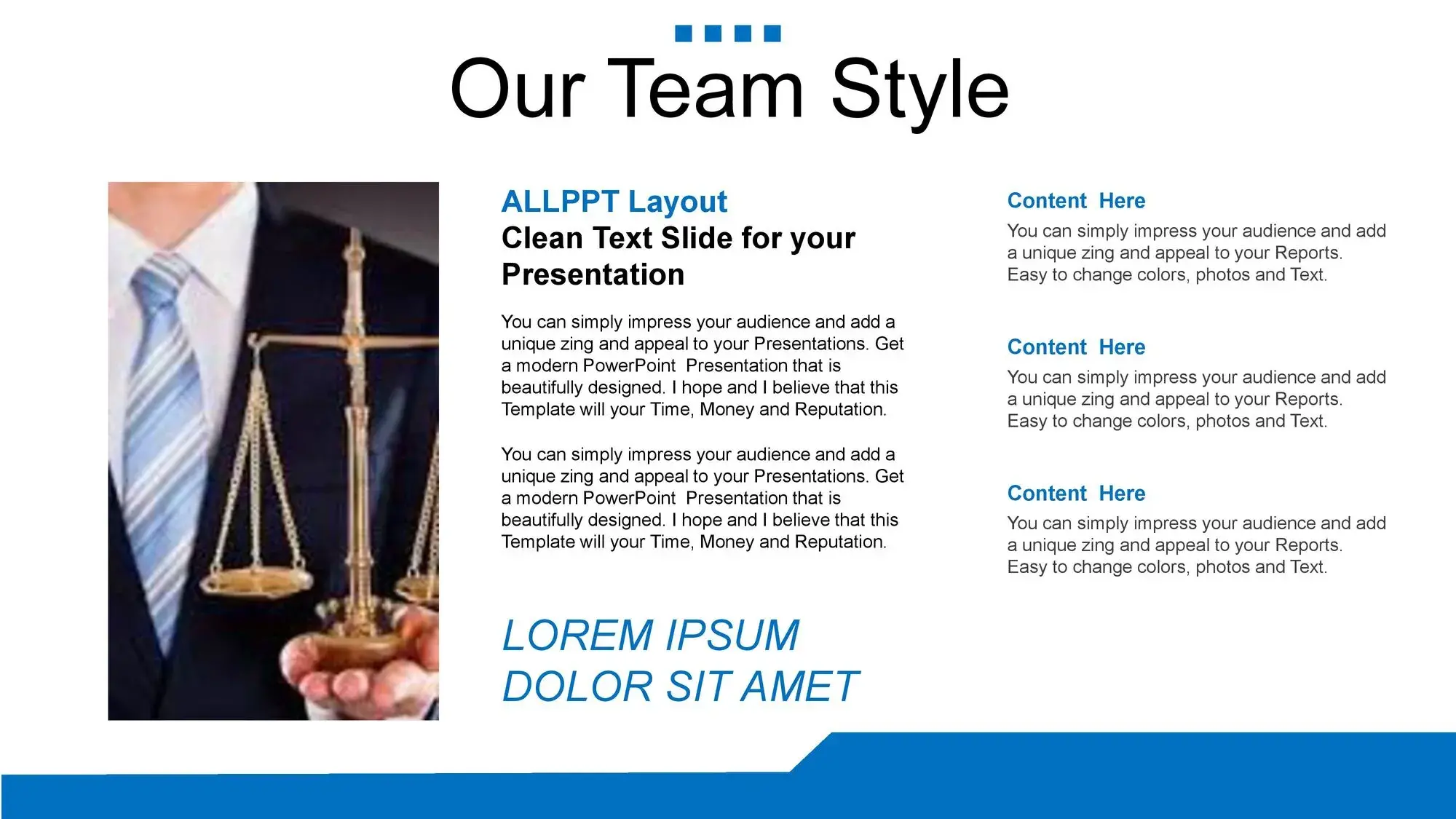 Our Team Style

ALLPPT Layout
Clean Text Slide for your Presentation

You can simply impress your audience and add a unique zing and appeal to your Presentations. Get a modern PowerPoint Presentation that is beautifully designed. I hope and I believe that this Template will your Time, Money and Reputation.

You can simply impress your audience and add a unique zing and appeal to your Presentations. Get a modern PowerPoint Presentation that is beautifully designed. I hope and I believe that this Template will your Time, Money and Reputation.

LOREM IPSUM DOLOR SIT AMET

Content Here
You can simply impress your audience and add a unique zing and appeal to your Reports. Easy to change colors, photos and Text.

Content Here
You can simply impress your audience and add a unique zing and appeal to your Reports. Easy to change colors, photos and Text.

Content Here
You can simply impress your audience and add a unique zing and appeal to your Reports. Easy to change colors, photos and Text.